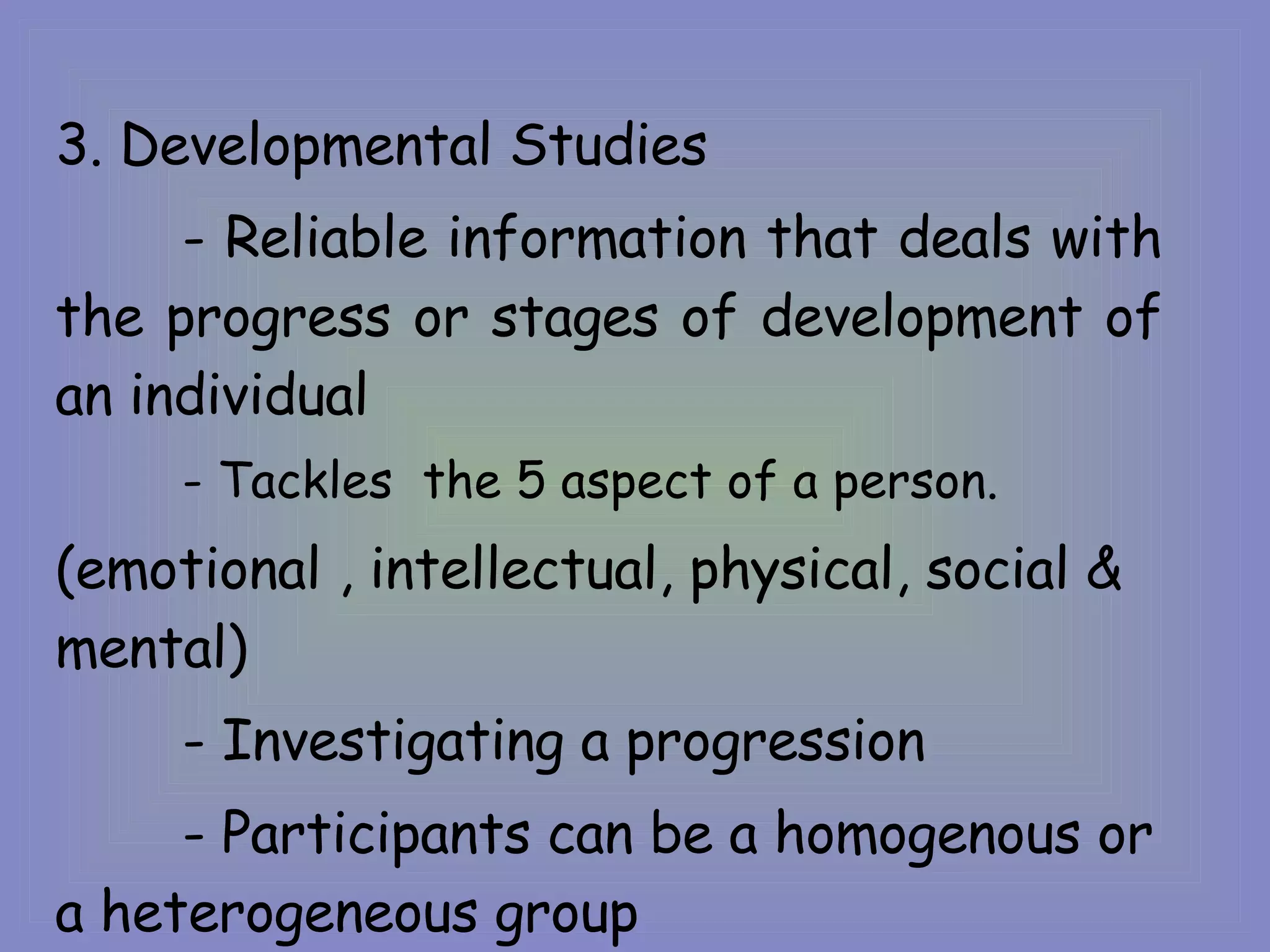 3. Developmental Studies

- Reliable information that deals with the progress or stages of development of an individual

- Tackles the 5 aspect of a person. (emotional , intellectual, physical, social & mental)

- Investigating a progression

- Participants can be a homogenous or a heterogeneous group